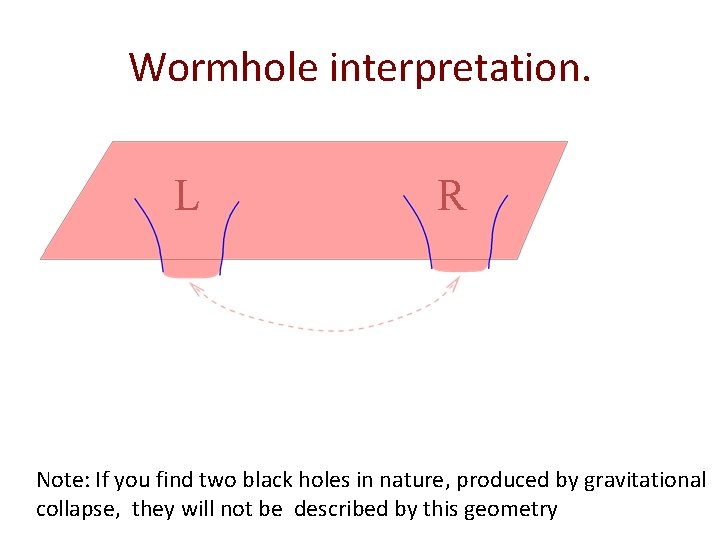 Wormhole interpretation.

L

R

Note: If you find two black holes in nature, produced by gravitational collapse, they will not be described by this geometry